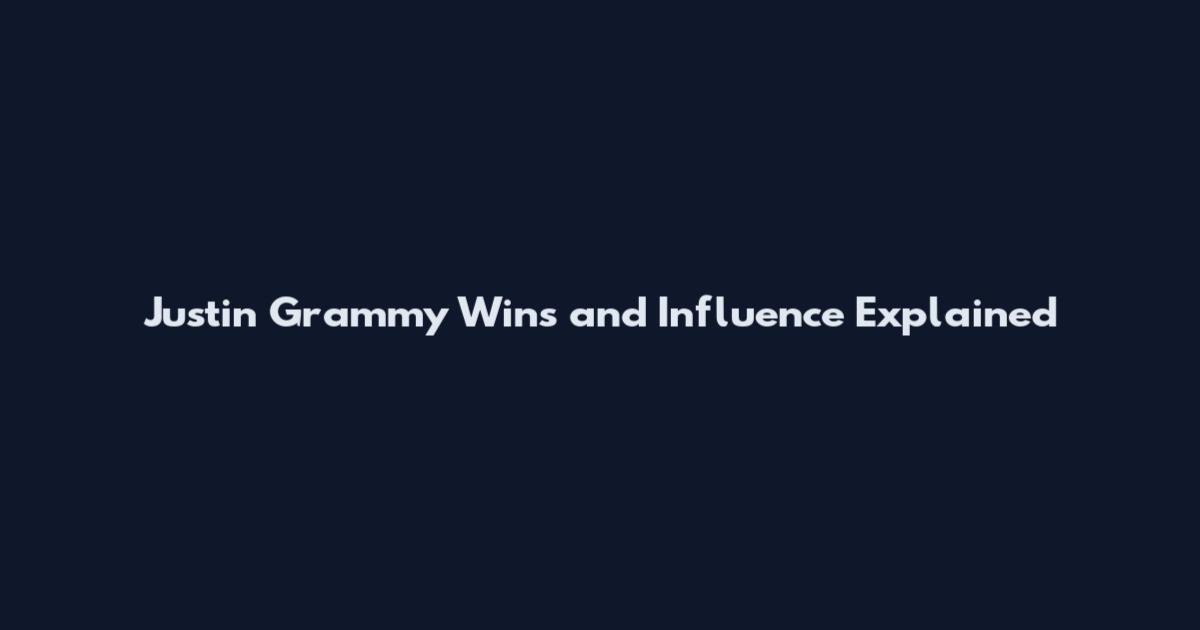 Justin Grammy Wins and Influence Explained